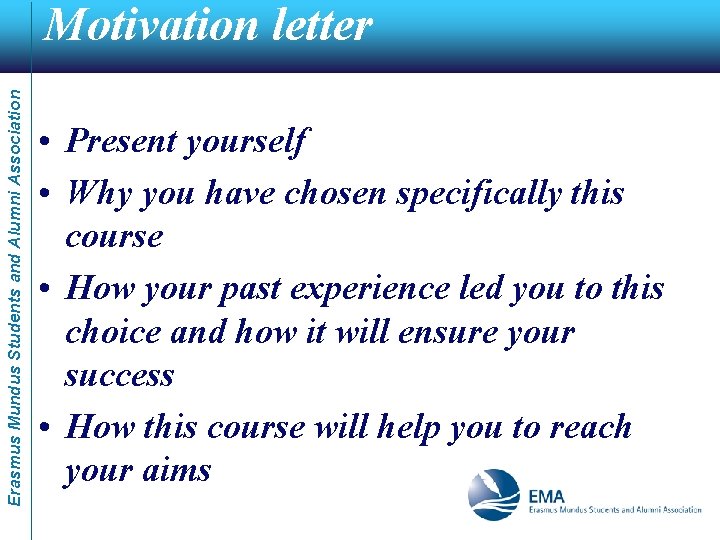 Motivation letter

Erasmus Mundus Students and Alumni Association

• Present yourself
• Why you have chosen specifically this course
• How your past experience led you to this choice and how it will ensure your success
• How this course will help you to reach your aims

EMA
Erasmus Mundus Students and Alumni Association